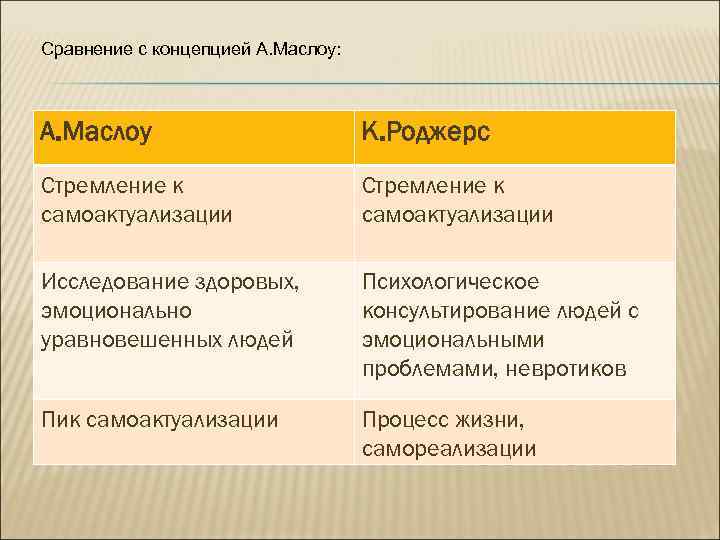 Сравнение с концепцией А.Маслоу:

| А.Маслоу | К.Роджерс |
|---|---|
| Стремление к самоактуализации | Стремление к самоактуализации |
| Исследование здоровых, эмоционально уравновешенных людей | Психологическое консультирование людей с эмоциональными проблемами, невротиков |
| Пик самоактуализации | Процесс жизни, самореализации |